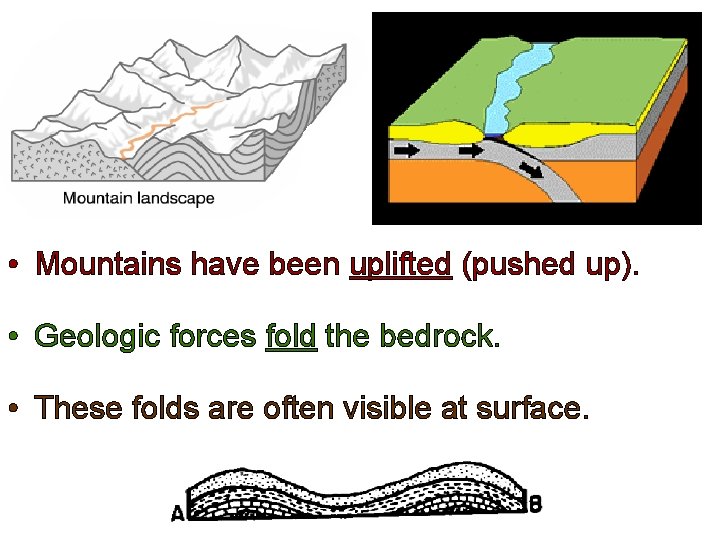 Mountain landscape

• Mountains have been uplifted (pushed up).

• Geologic forces fold the bedrock.

• These folds are often visible at surface.

A

B